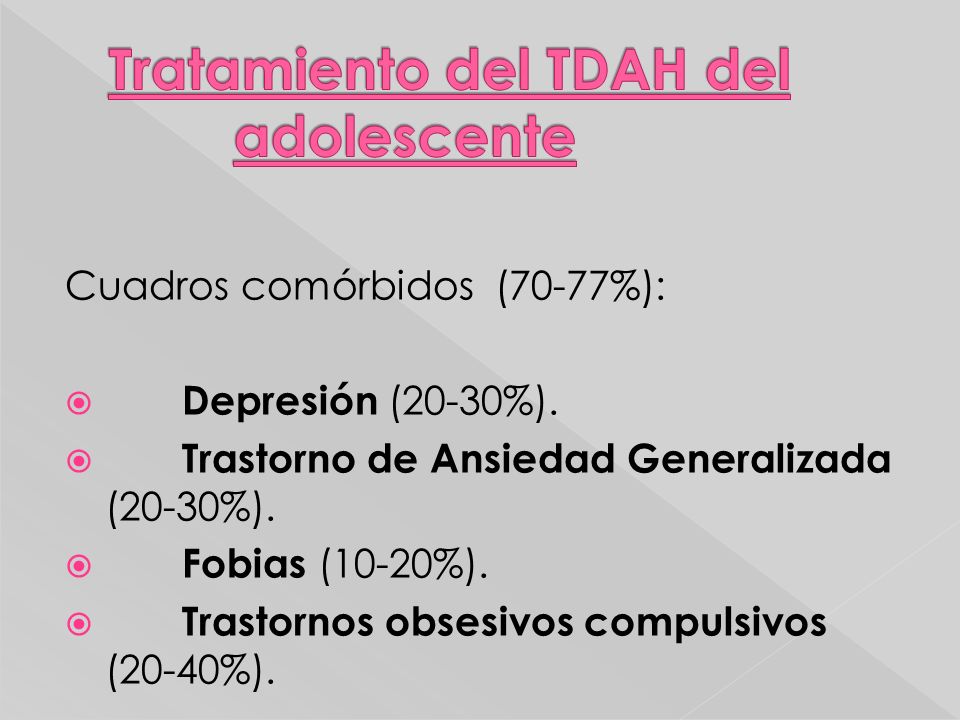 Tratamiento del TDAH del adolescente

Cuadros comórbidos (70-77%):

Depresión (20-30%).

Trastorno de Ansiedad Generalizada (20-30%).

Fobias (10-20%).

Trastornos obsesivos compulsivos (20-40%).